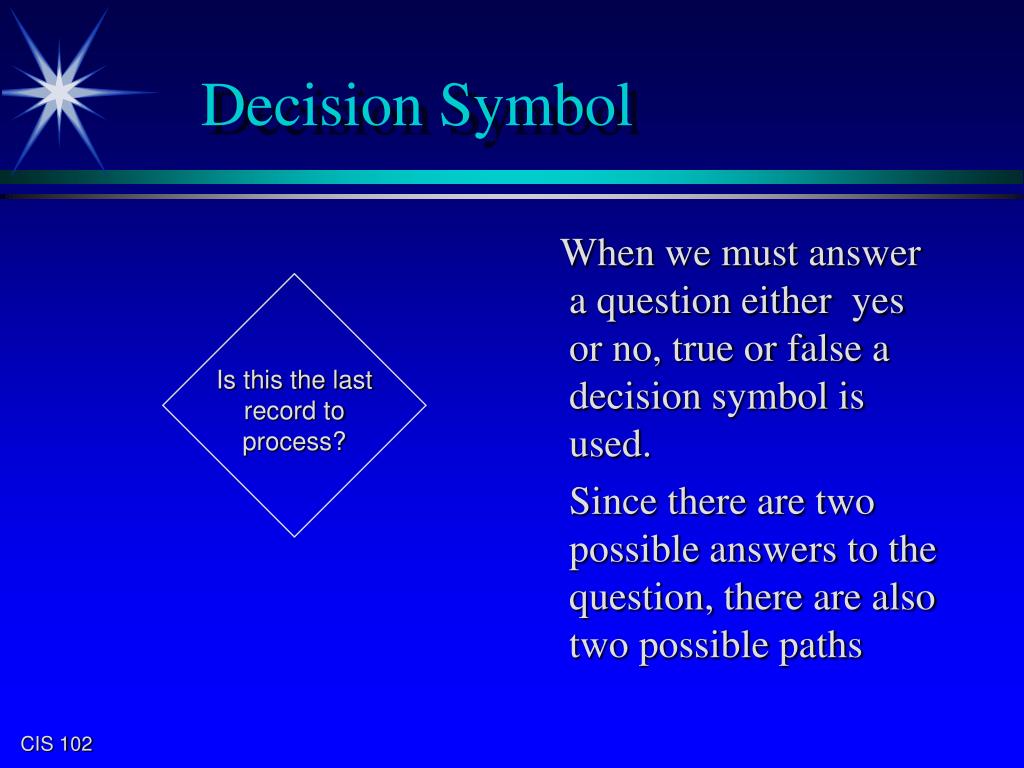 Decision Symbol

Is this the last record to process?

When we must answer a question either yes or no, true or false a decision symbol is used.

Since there are two possible answers to the question, there are also two possible paths

CIS 102